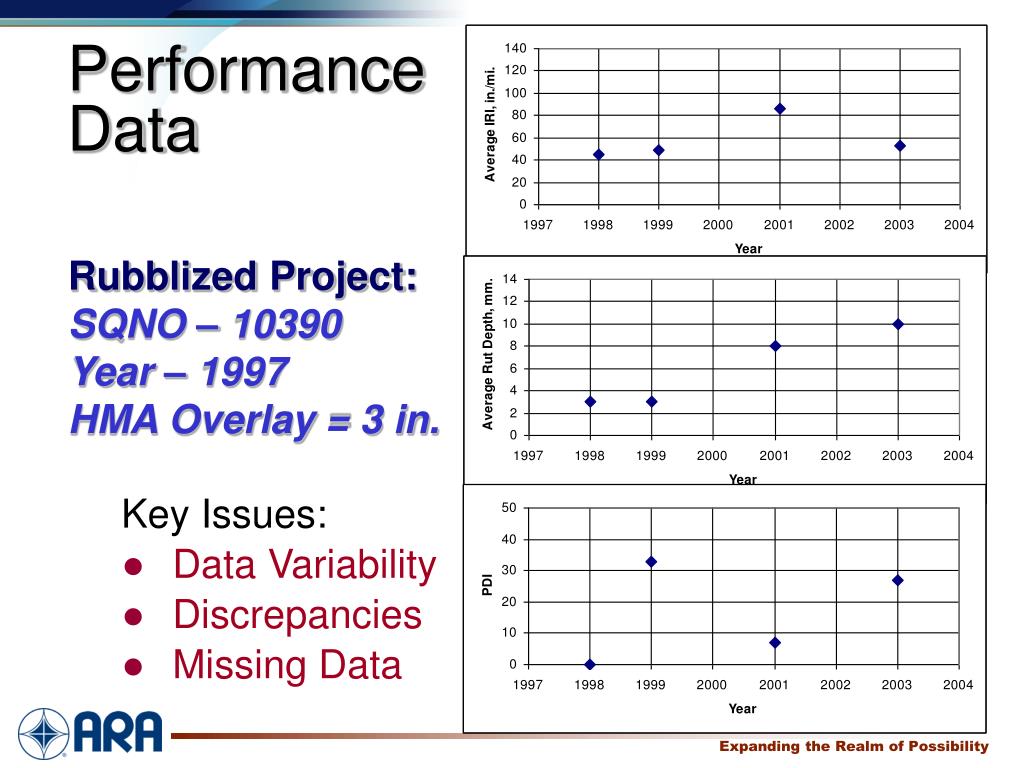 Performance Data

Rubblized Project:
SQNO – 10390
Year – 1997
HMA Overlay = 3 in.

Key Issues:
● Data Variability
● Discrepancies
● Missing Data

Average IRI, in./mi.
140
120
100
80
60
40
20
0
1997 1998 1999 2000 2001 2002 2003 2004
Year

Average Rut Depth, mm.
14
12
10
8
6
4
2
0
1997 1998 1999 2000 2001 2002 2003 2004
Year

PDI
50
40
30
20
10
0
1997 1998 1999 2000 2001 2002 2003 2004
Year

ARA

Expanding the Realm of Possibility